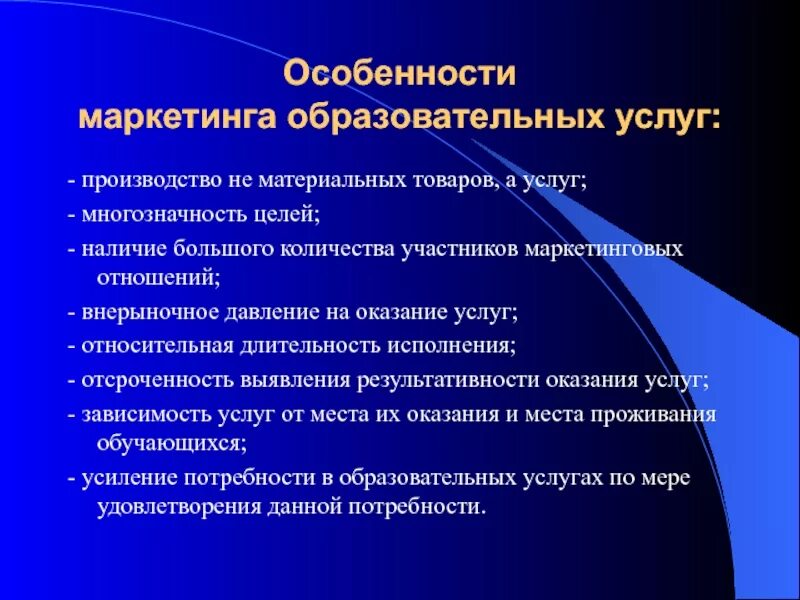 Особенности маркетинга образовательных услуг:

- производство не материальных товаров, а услуг;

- многозначность целей;

- наличие большого количества участников маркетинговых отношений;

- внерыночное давление на оказание услуг;

- относительная длительность исполнения;

- отсроченность выявления результативности оказания услуг;

- зависимость услуг от места их оказания и места проживания обучающихся;

- усиление потребности в образовательных услугах по мере удовлетворения данной потребности.